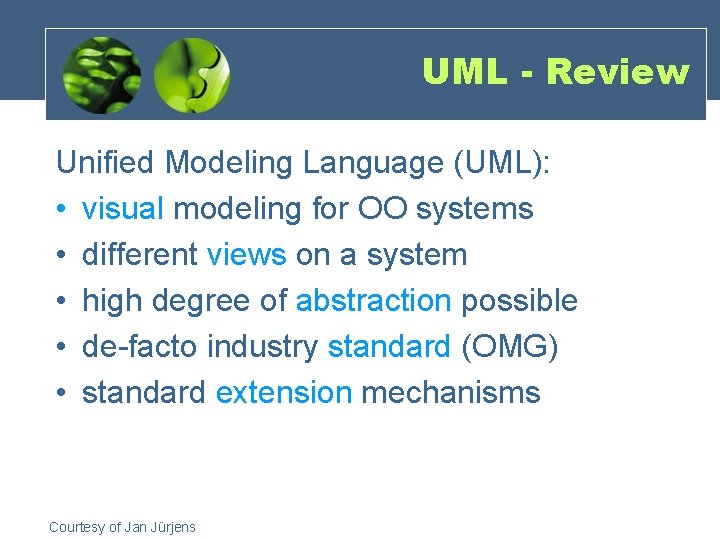 UML - Review

Unified Modeling Language (UML):

• visual modeling for OO systems
• different views on a system
• high degree of abstraction possible
• de-facto industry standard (OMG)
• standard extension mechanisms

Courtesy of Jan Jürjens